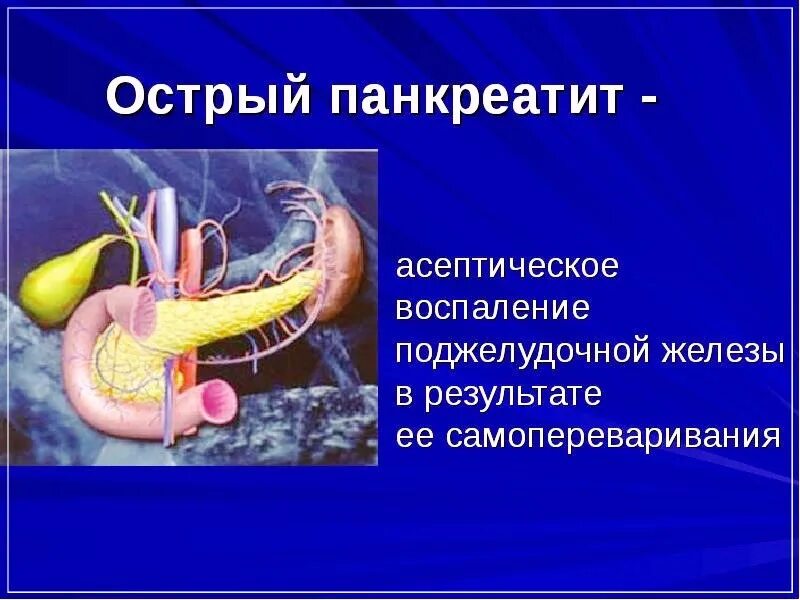 Острый панкреатит -

асептическое воспаление поджелудочной железы в результате ее самопереваривания